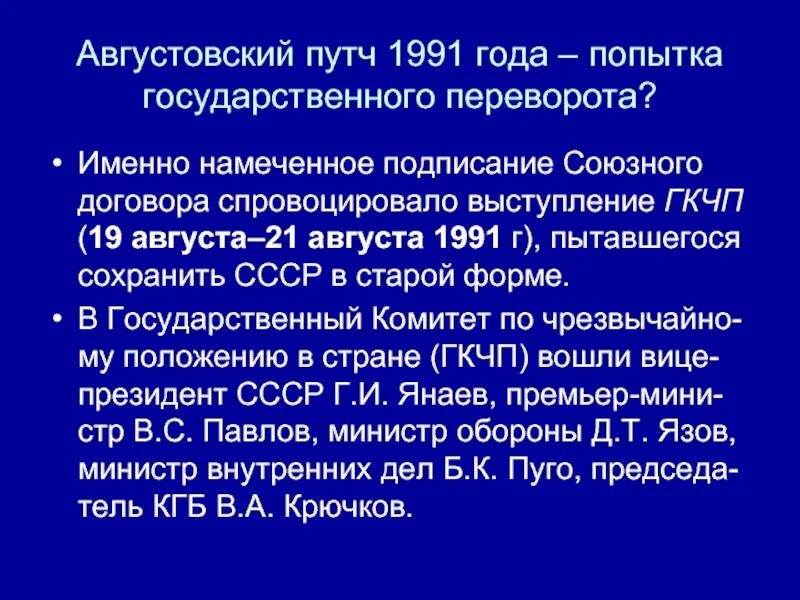 Августовский путч 1991 года – попытка государственного переворота?

• Именно намеченное подписание Союзного договора спровоцировало выступление ГКЧП (19 августа–21 августа 1991 г), пытавшегося сохранить СССР в старой форме.

• В Государственный Комитет по чрезвычайному положению в стране (ГКЧП) вошли вице-президент СССР Г.И. Янаев, премьер-министр В.С. Павлов, министр обороны Д.Т. Язов, министр внутренних дел Б.К. Пуго, председатель КГБ В.А. Крючков.